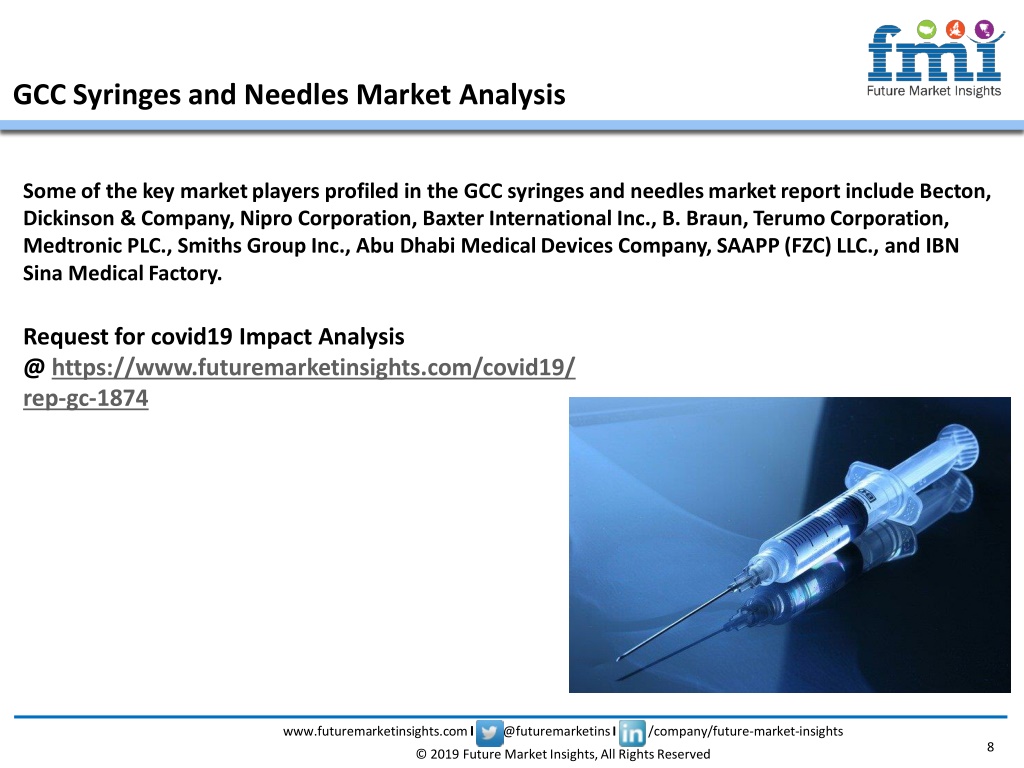 fmi
Future Market Insights

GCC Syringes and Needles Market Analysis

Some of the key market players profiled in the GCC syringes and needles market report include Becton, Dickinson & Company, Nipro Corporation, Baxter International Inc., B. Braun, Terumo Corporation, Medtronic PLC., Smiths Group Inc., Abu Dhabi Medical Devices Company, SAAPP (FZC) LLC., and IBN Sina Medical Factory.

Request for covid19 Impact Analysis
@ https://www.futuremarketinsights.com/covid19/rep-gc-1874

www.futuremarketinsights.com I @futuremarketins I /company/future-market-insights
© 2019 Future Market Insights, All Rights Reserved
8